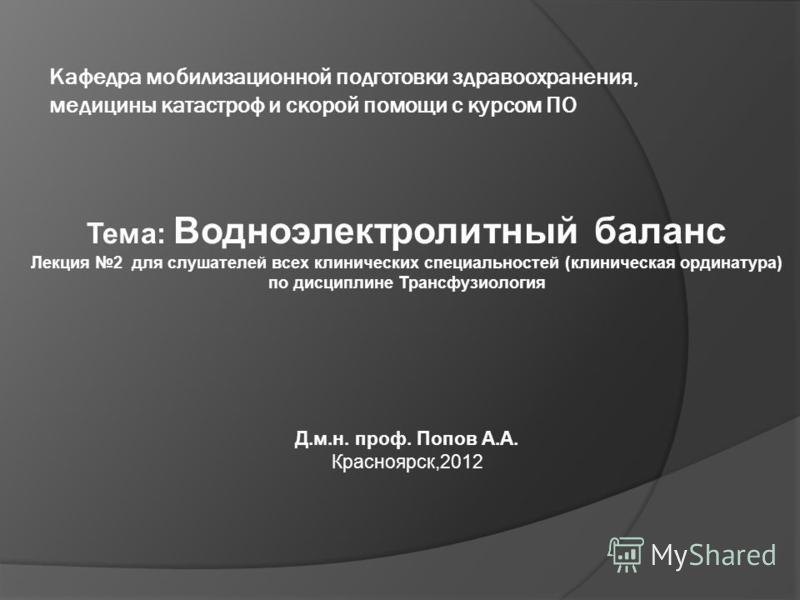 Кафедра мобилизационной подготовки здравоохранения, медицины катастроф и скорой помощи с курсом ПО

Тема: Водноэлектролитный баланс
Лекция №2 для слушателей всех клинических специальностей (клиническая ординатура) по дисциплине Трансфузиология

Д.м.н. проф. Попов А.А.
Красноярск,2012

MyShared